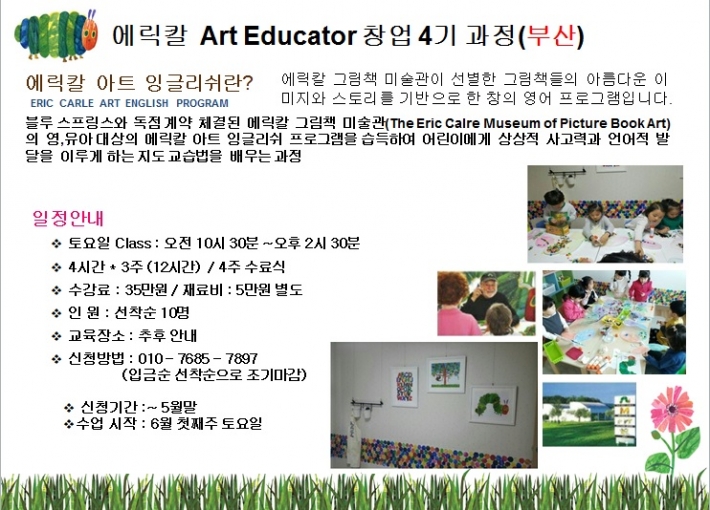 에릭칼 Art Educator 창업 4기 과정(부산)

에릭칼 아트 잉글리쉬란?
ERIC CARLE ART ENGLISH PROGRAM

에릭칼 그림책 미술관이 선별한 그림책들의 아름다운 이미지와 스토리를 기반으로 한 창의 영어 프로그램입니다.

블루 스프링스와 독점계약 체결된 에릭칼 그림책 미술관(The Eric Calre Museum of Picture Book Art)의 영,유아 대상의 에릭칼 아트 잉글리쉬 프로그램을 습득하여 어린이에게 상상적 사고력과 언어적 발달을 이루게 하는 지도 교습법을 배우는 과정

일정안내
❖ 토요일 Class : 오전 10시 30분 ~오후 2시 30분
❖ 4시간 * 3주 (12시간) / 4주 수료식
❖ 수강료 : 35만원 / 재료비 : 5만원 별도
❖ 인 원 : 선착순 10명
❖ 교육장소 : 추후 안내
❖ 신청방법 : 010 – 7685 – 7897
(입금순 선착순으로 조기마감)

❖ 신청기간 :~ 5월말
❖수업 시작 : 6월 첫째주 토요일